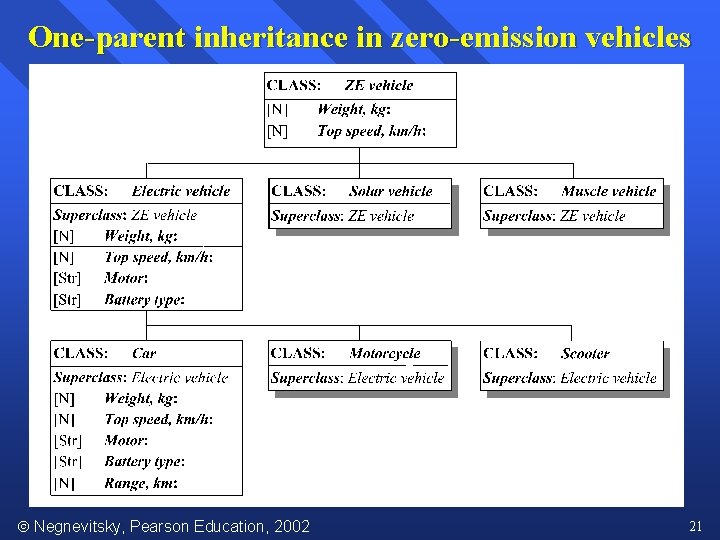 One-parent inheritance in zero-emission vehicles

CLASS: ZE vehicle
[N] Weight, kg:
[N] Top speed, km/h:

CLASS: Electric vehicle
Superclass: ZE vehicle
[N] Weight, kg:
[N] Top speed, km/h:
[Str] Motor:
[Str] Battery type:

CLASS: Solar vehicle
Superclass: ZE vehicle

CLASS: Muscle vehicle
Superclass: ZE vehicle

CLASS: Car
Superclass: Electric vehicle
[N] Weight, kg:
[N] Top speed, km/h:
[Str] Motor:
[Str] Battery type:
[N] Range, km:

CLASS: Motorcycle
Superclass: Electric vehicle

CLASS: Scooter
Superclass: Electric vehicle

© Negnevitsky, Pearson Education, 2002

21